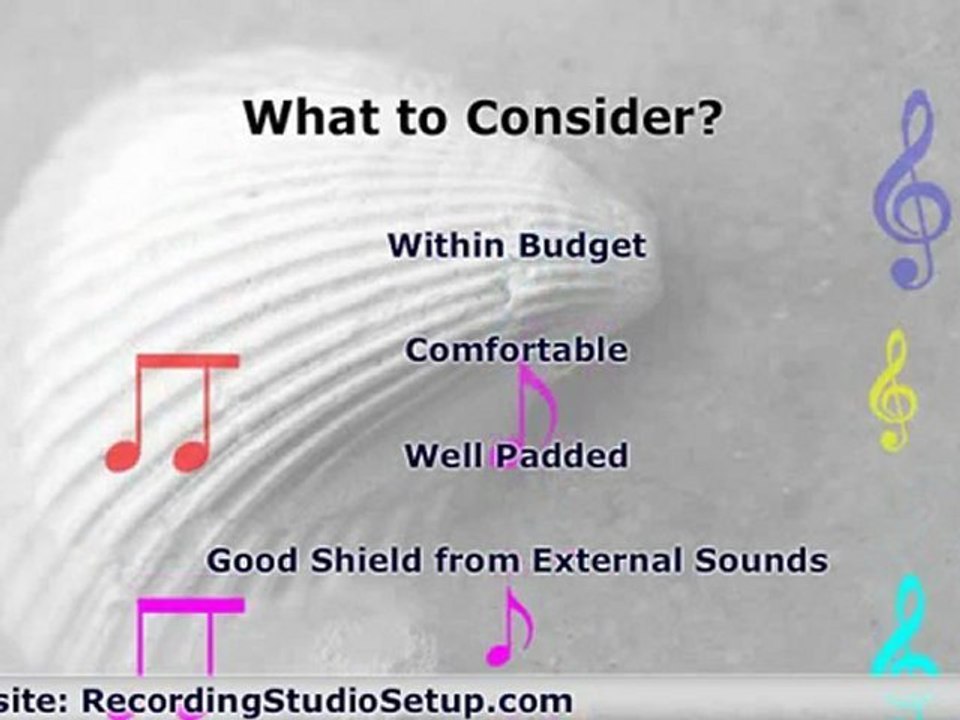 What to Consider?

Within Budget

Comfortable

Well Padded

Good Shield from External Sounds

site: RecordingStudioSetup.com